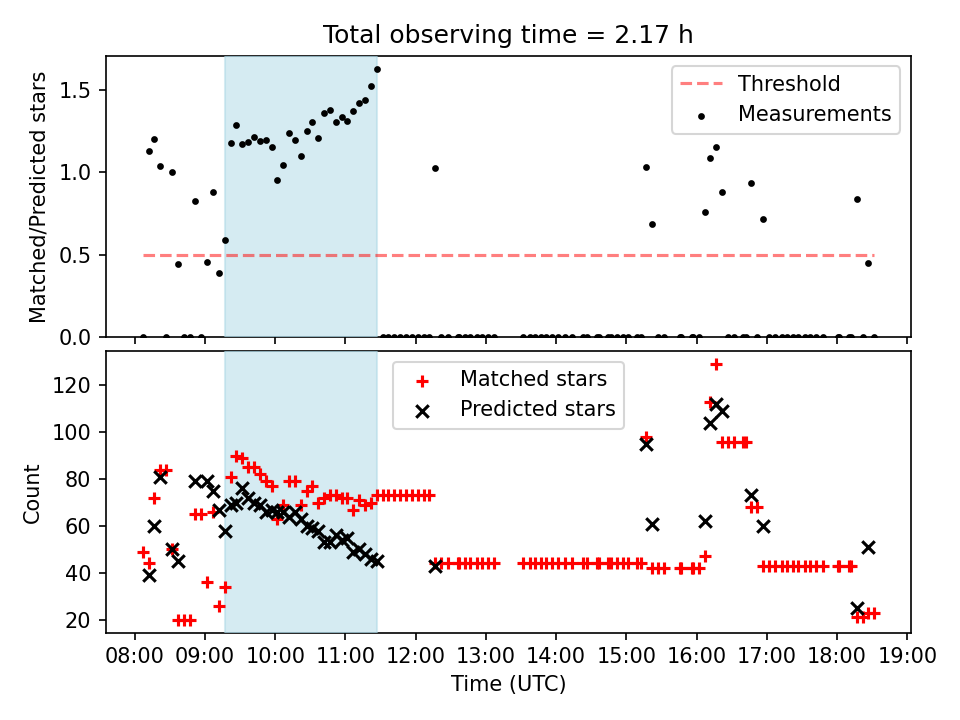 Total observing time = 2.17 h

Matched/Predicted stars

1.5
1.0
0.5
0.0

Threshold
Measurements

Count

120
100
80
60
40
20

Matched stars
Predicted stars

08:00 09:00 10:00 11:00 12:00 13:00 14:00 15:00 16:00 17:00 18:00 19:00
Time (UTC)